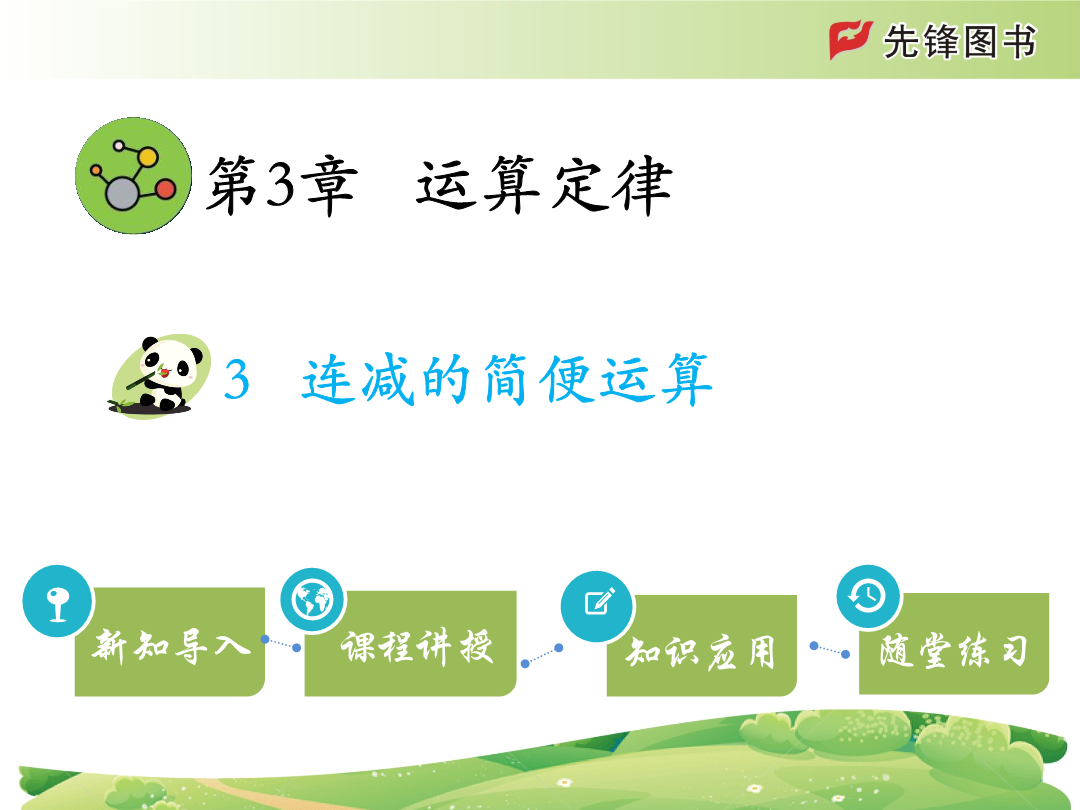 先锋图书

第3章 运算定律

3 连减的简便运算

新知导入

课程讲授

知识应用

随堂练习